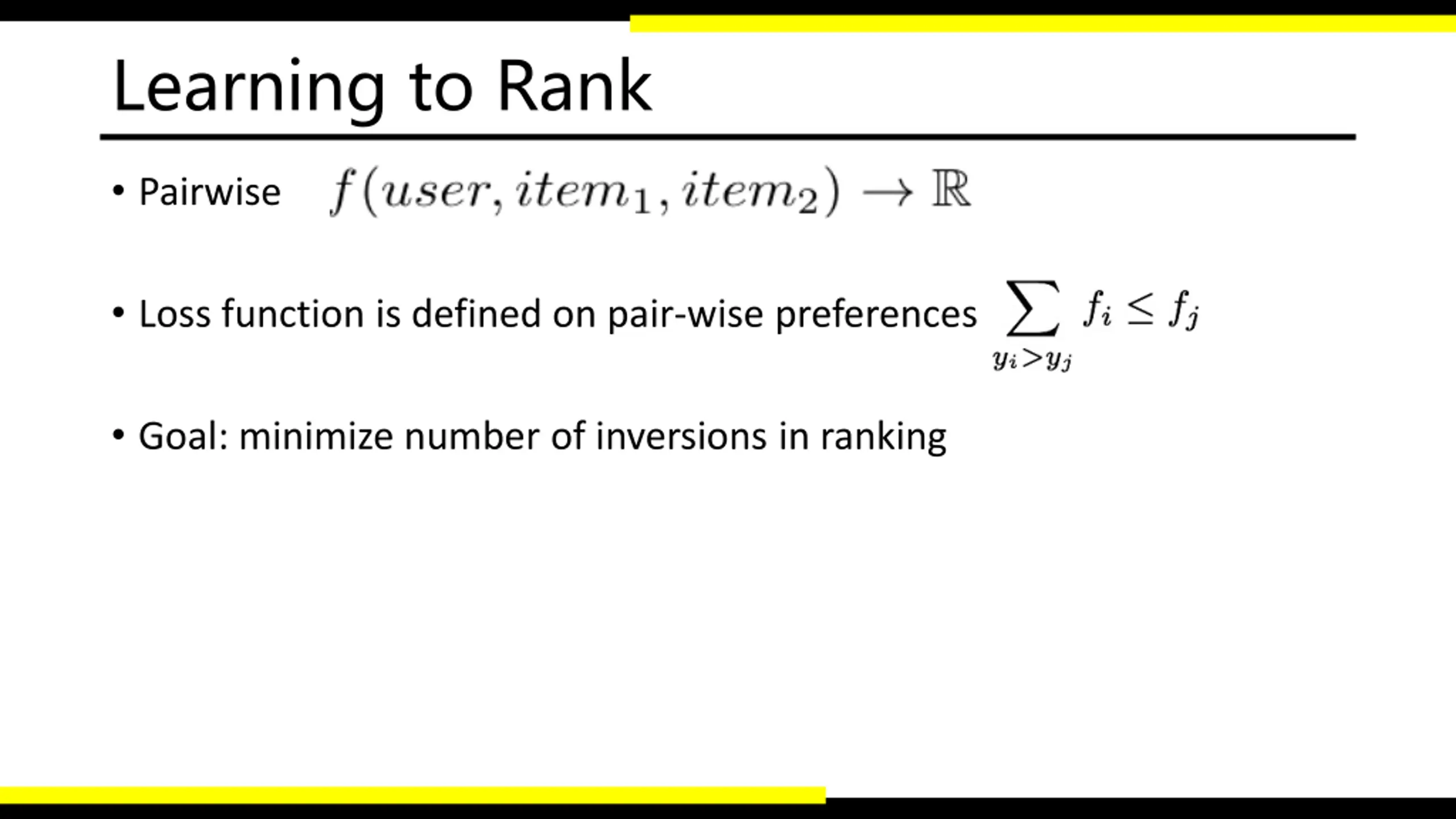 Learning to Rank

• Pairwise $f(user, item_1, item_2) \rightarrow \mathbb{R}$

• Loss function is defined on pair-wise preferences $\sum_{y_i > y_j} f_i \leq f_j$

• Goal: minimize number of inversions in ranking